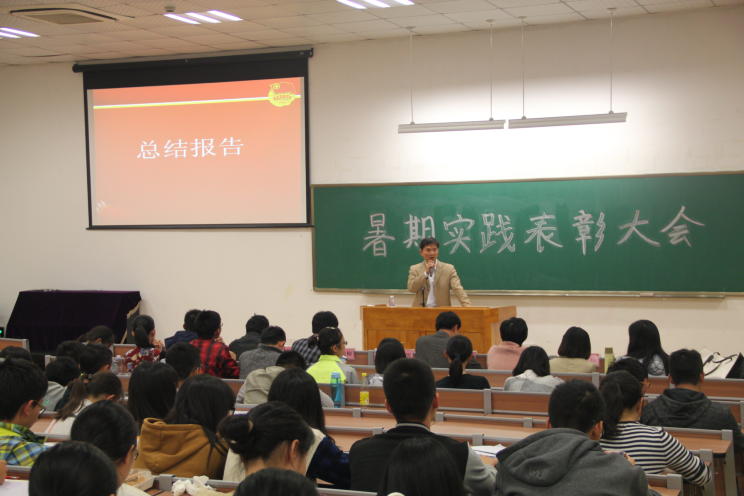 总结报告

暑期实践表彰大会